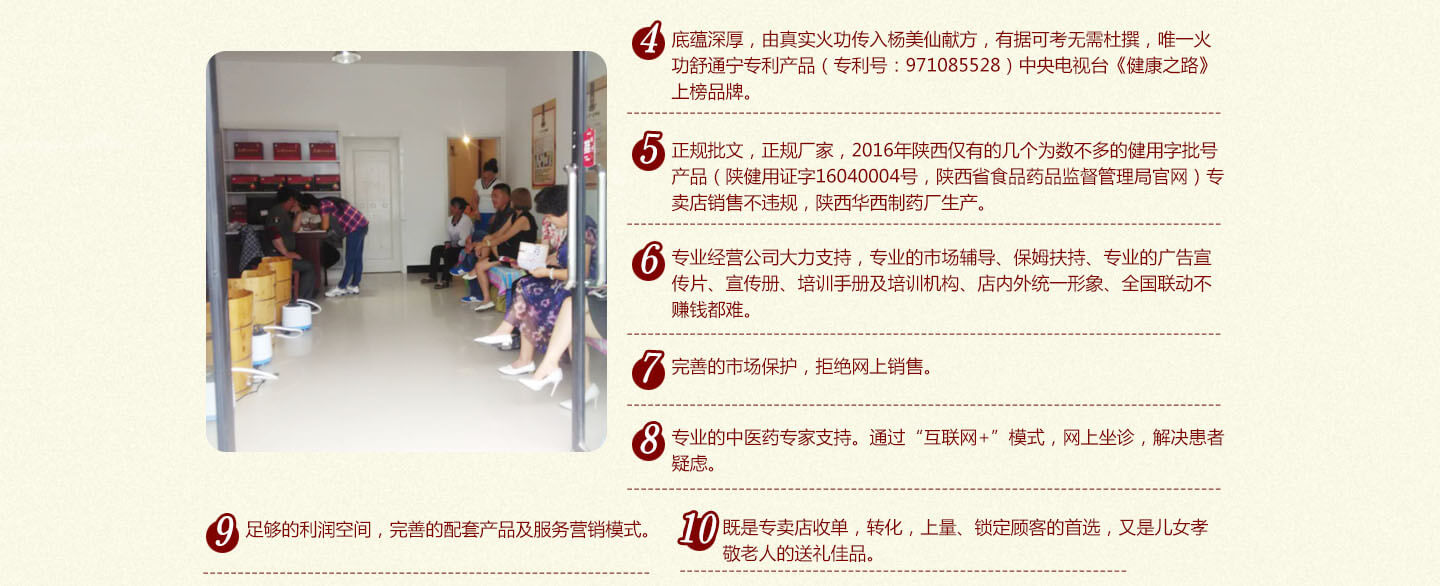 4 底蕴深厚，由真实火功传入杨美仙献方，有据可考无需杜撰，唯一火功舒通宁专利产品（专利号：971085528）中央电视台《健康之路》上榜品牌。

5 正规批文，正规厂家，2016年陕西仅有的几个为数不多的健用字批号产品（陕健用证字16040004号，陕西省食品药品监督管理局官网）专卖店销售不违规，陕西华西制药厂生产。

6 专业经营公司大力支持，专业的市场辅导、保姆扶持、专业的广告宣传片、宣传册、培训手册及培训机构、店内外统一形象、全国联动不赚钱都难。

7 完善的市场保护，拒绝网上销售。

8 专业的中医药专家支持。通过“互联网+”模式，网上坐诊，解决患者疑虑。

9 足够的利润空间，完善的配套产品及服务营销模式。

10 既是专卖店收单，转化，上量、锁定顾客的首选，又是儿女孝敬老人的送礼佳品。